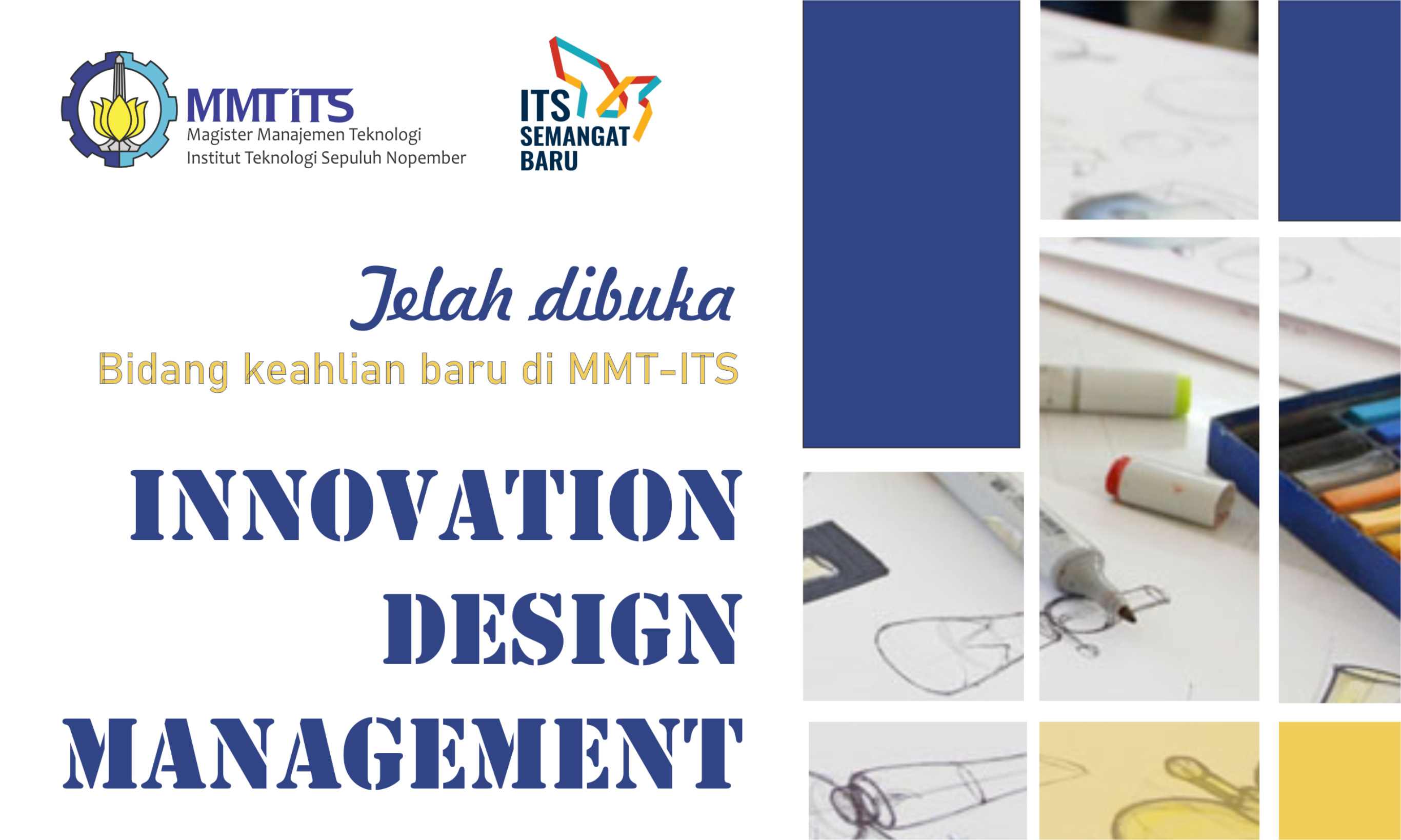 MMTITS
Magister Manajemen Teknologi
Institut Teknologi Sepuluh Nopember

ITS
SEMANGAT
BARU

Telah dibuka
Bidang keahlian baru di MMT-ITS

INNOVATION
DESIGN
MANAGEMENT